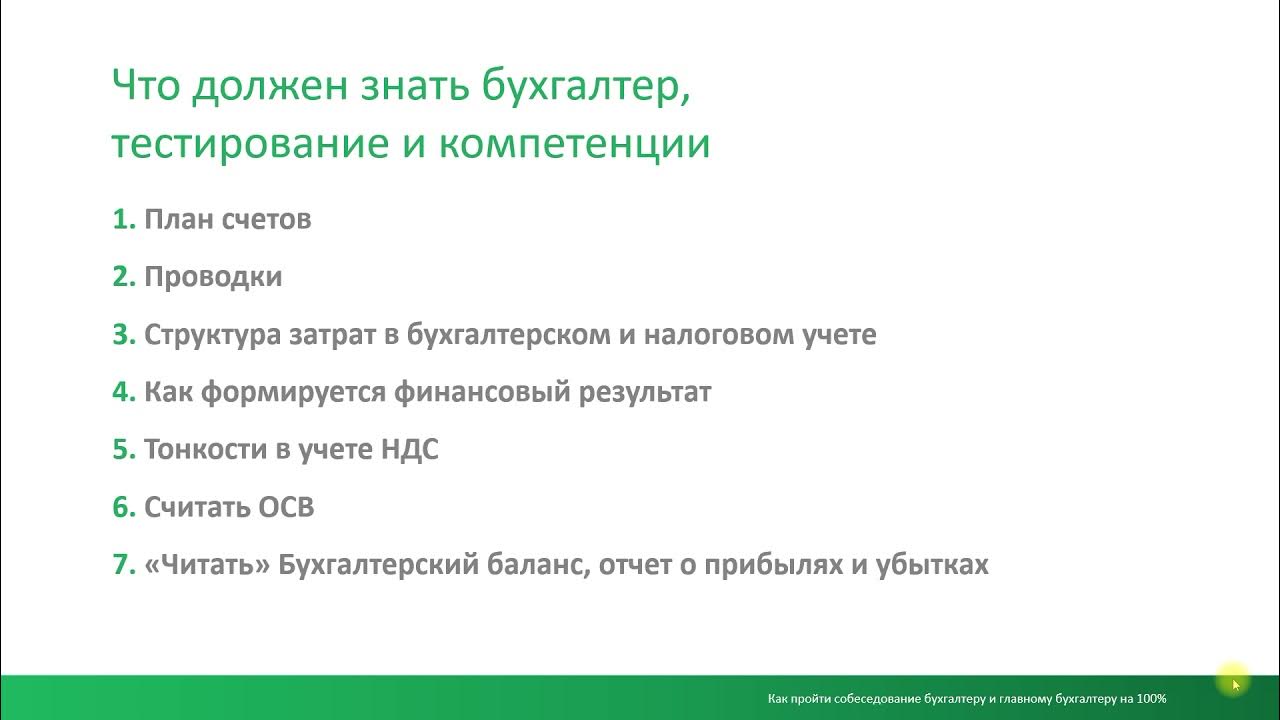 Что должен знать бухгалтер, тестирование и компетенции

1. План счетов
2. Проводки
3. Структура затрат в бухгалтерском и налоговом учете
4. Как формируется финансовый результат
5. Тонкости в учете НДС
6. Считать ОСВ
7. «Читать» Бухгалтерский баланс, отчет о прибылях и убытках

Как пройти собеседование бухгалтеру и главному бухгалтеру на 100%